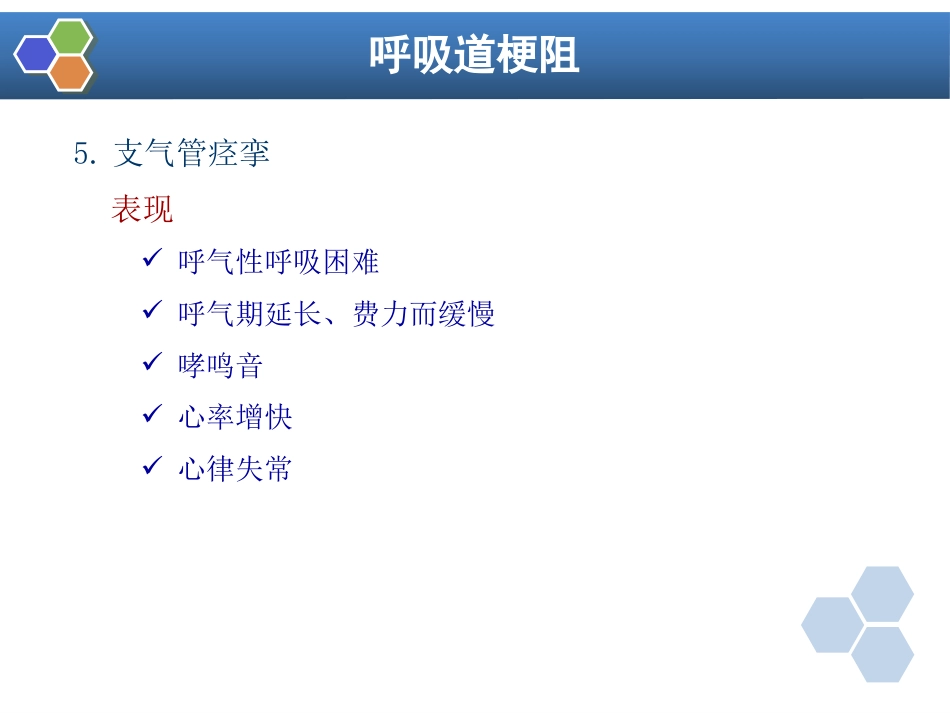 呼吸道梗阻

5. 支气管痉挛

表现

✓ 呼气性呼吸困难

✓ 呼气期延长、费力而缓慢

✓ 哮鸣音

✓ 心率增快

✓ 心律失常